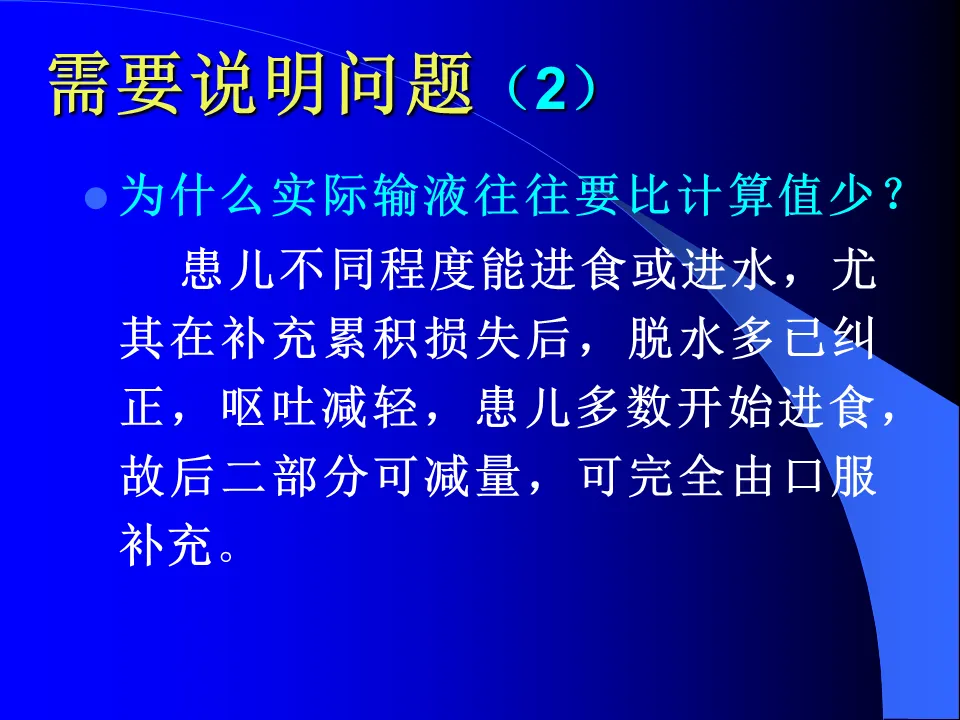 需要说明问题（2）

为什么实际输液往往要比计算值少？

患儿不同程度能进食或进水，尤其在补充累积损失后，脱水多已纠正，呕吐减轻，患儿多数开始进食，故后二部分可减量，可完全由口服补充。